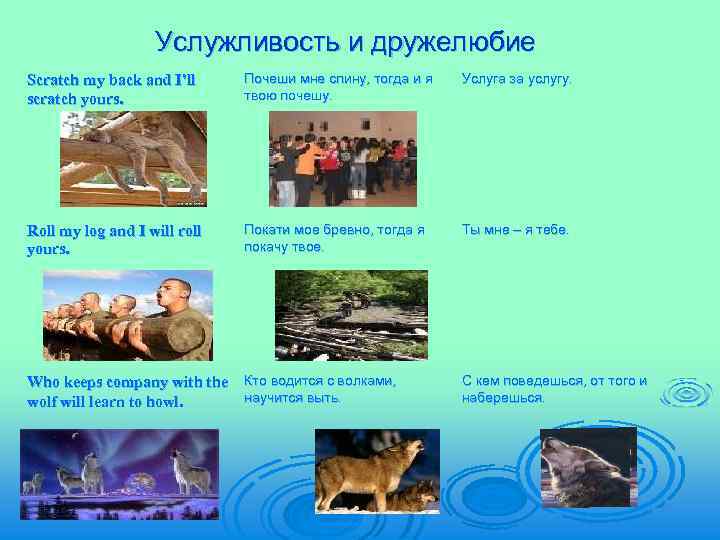 Услужливость и дружелюбие

Scratch my back and I'll scratch yours.

Почеши мне спину, тогда и я твою почешу.

Услуга за услугу.

Roll my log and I will roll yours.

Покати мое бревно, тогда я покачу твое.

Ты мне – я тебе.

Who keeps company with the wolf will learn to howl.

Кто водится с волками, научится выть.

С кем поведешься, от того и наберешься.